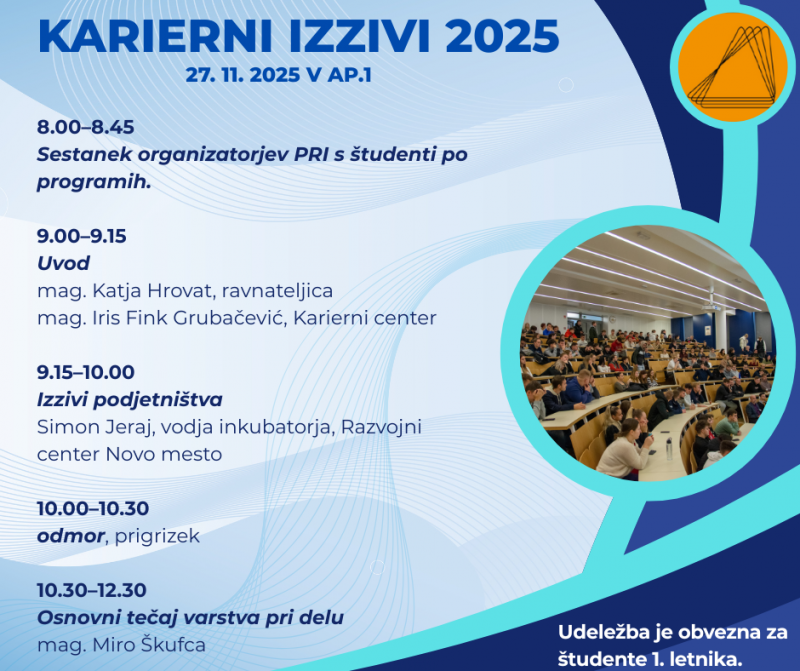 KARIERNI IZZIVI 2025
27. 11. 2025 V AP.1

8.00–8.45
Sestanek organizatorjev PRI s študenti po programih.

9.00–9.15
Uvod
mag. Katja Hrovat, ravnateljica
mag. Iris Fink Grubačević, Karierni center

9.15–10.00
Izzivi podjetništva
Simon Jeraj, vodja inkubatorja, Razvojni center Novo mesto

10.00–10.30
odmor, prigrizek

10.30–12.30
Osnovni tečaj varstva pri delu
mag. Miro Škufca

Udeležba je obvezna za študente 1. letnika.